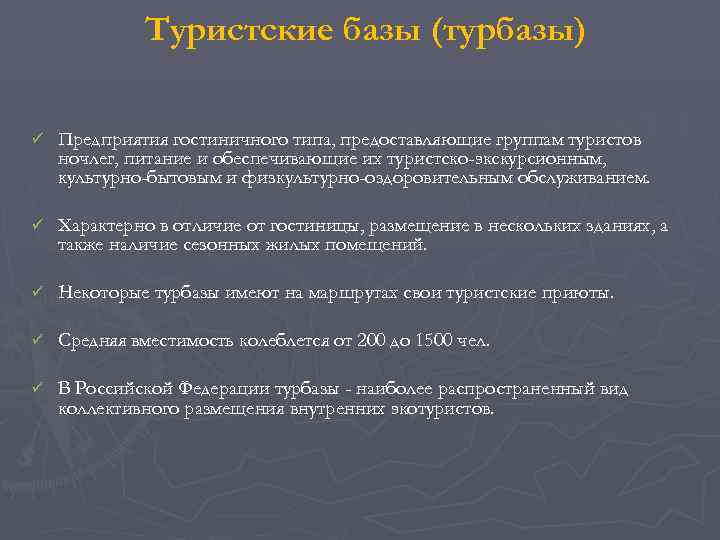 Туристские базы (турбазы)

✓ Предприятия гостиничного типа, предоставляющие группам туристов ночлег, питание и обеспечивающие их туристско-экскурсионным, культурно-бытовым и физкультурно-оздоровительным обслуживанием.

✓ Характерно в отличие от гостиницы, размещение в нескольких зданиях, а также наличие сезонных жилых помещений.

✓ Некоторые турбазы имеют на маршрутах свои туристские приюты.

✓ Средняя вместимость колеблется от 200 до 1500 чел.

✓ В Российской Федерации турбазы - наиболее распространенный вид коллективного размещения внутренних экотуристов.